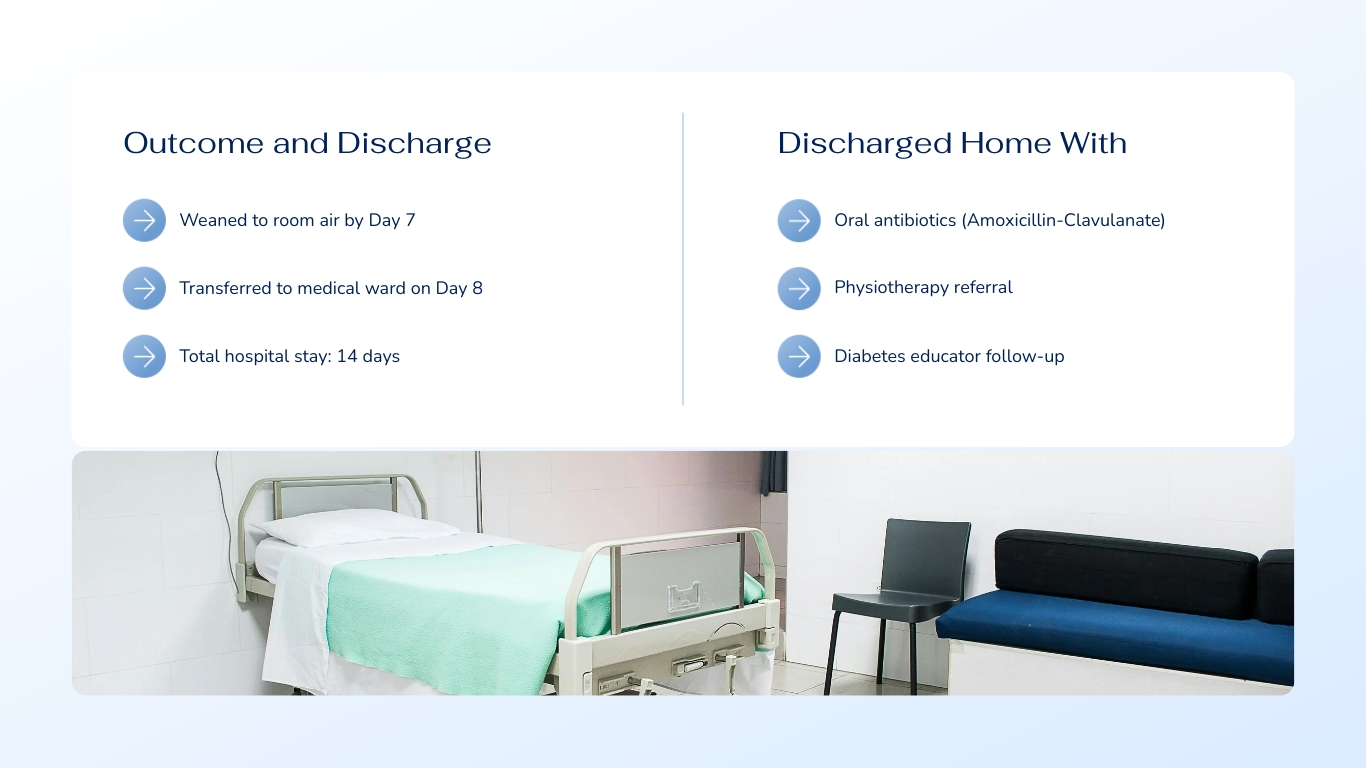 Outcome and Discharge

Weaned to room air by Day 7

Transferred to medical ward on Day 8

Total hospital stay: 14 days

Discharged Home With

Oral antibiotics (Amoxicillin-Clavulanate)

Physiotherapy referral

Diabetes educator follow-up